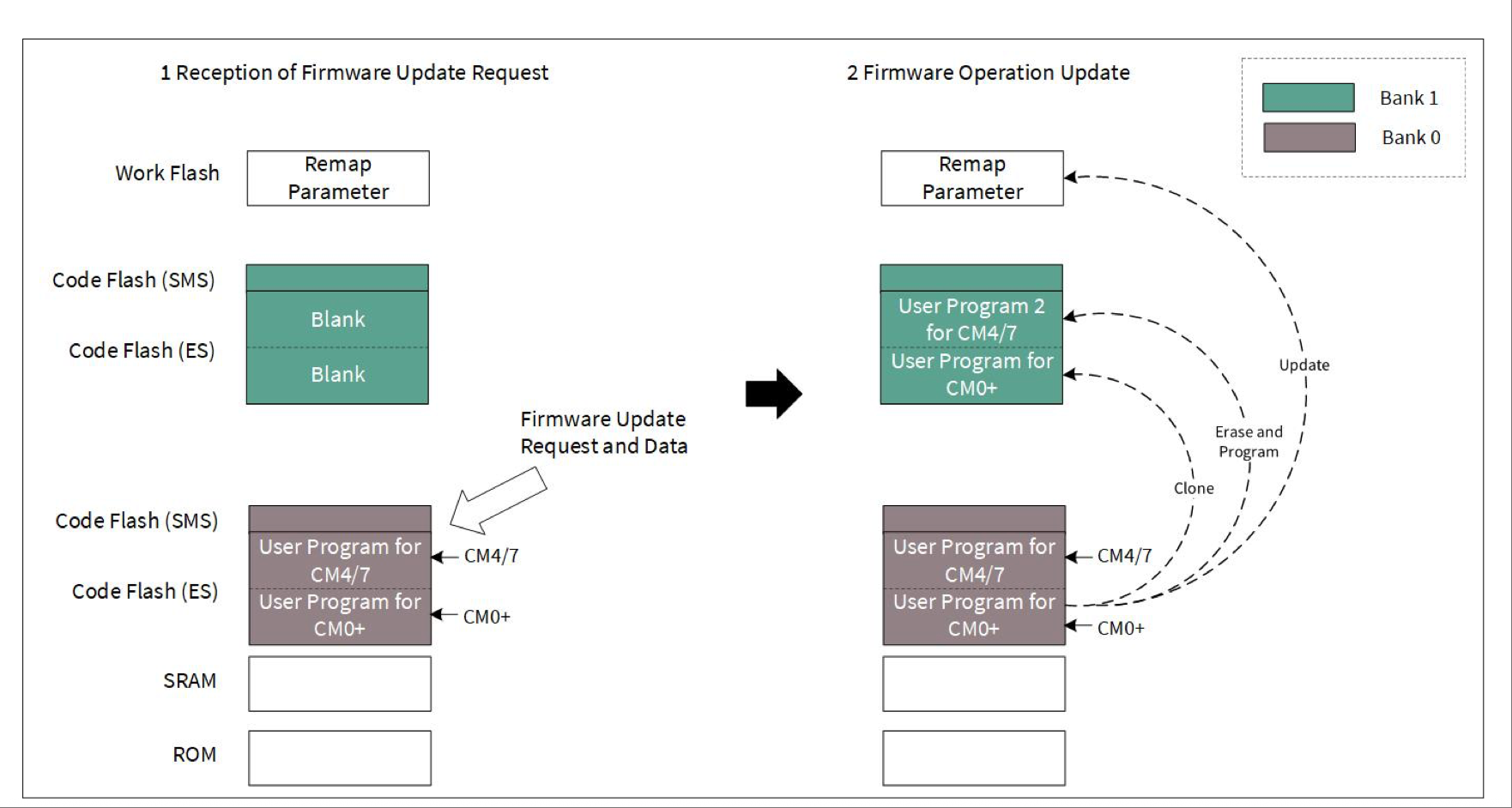 1 Reception of Firmware Update Request

Work Flash

Remap Parameter

Code Flash (SMS)

Code Flash (ES)

Blank

Blank

Firmware Update Request and Data

Code Flash (SMS)

Code Flash (ES)

User Program for CM4/7

User Program for CM0+

CM4/7

CM0+

SRAM

ROM

2 Firmware Operation Update

Bank 1

Bank 0

Remap Parameter

User Program 2 for CM4/7

User Program for CM0+

Update

Erase and Program

Clone

User Program for CM4/7

User Program for CM0+

CM4/7

CM0+